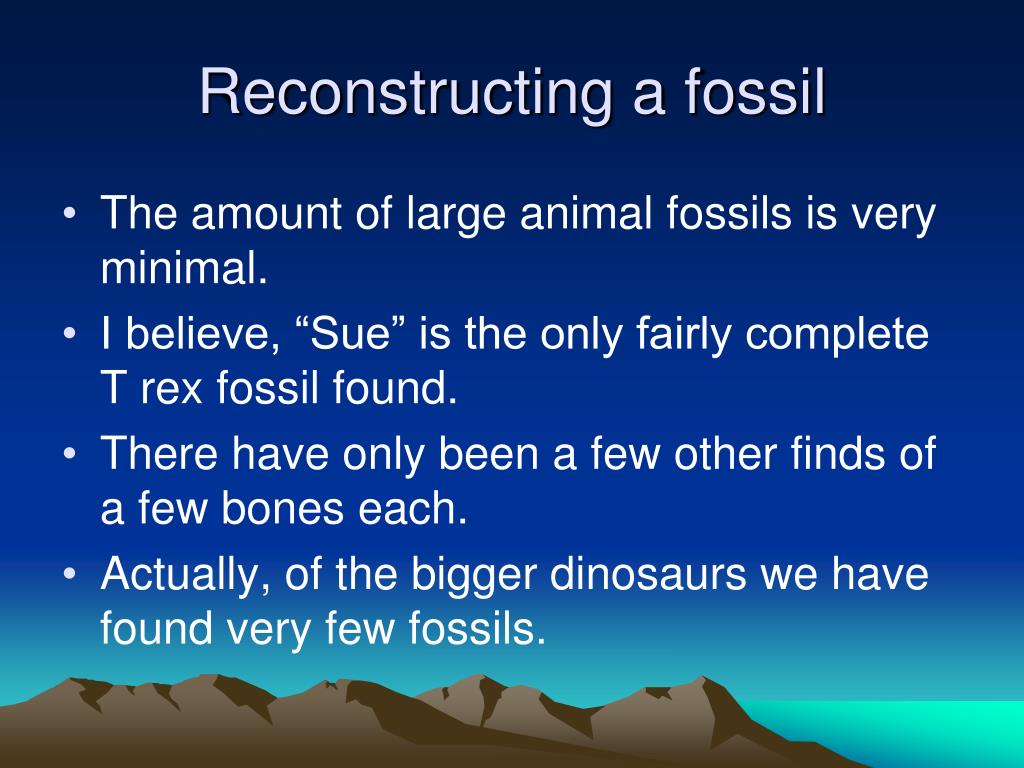 Reconstructing a fossil

• The amount of large animal fossils is very minimal.
• I believe, “Sue” is the only fairly complete T rex fossil found.
• There have only been a few other finds of a few bones each.
• Actually, of the bigger dinosaurs we have found very few fossils.